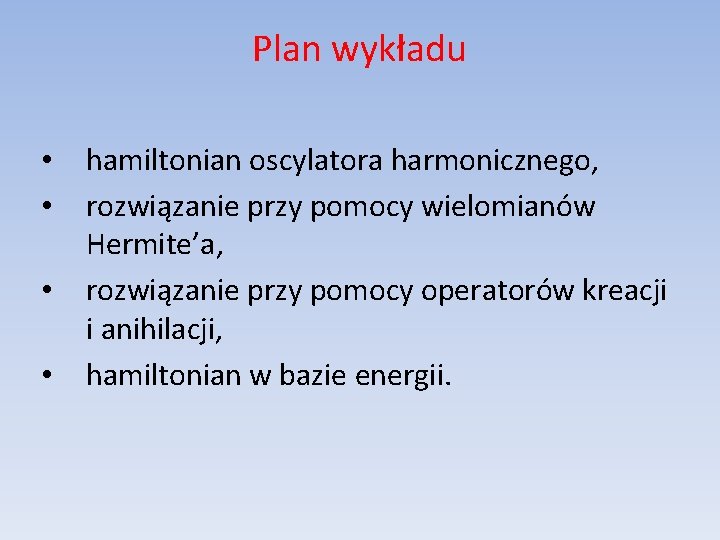 Plan wykładu

• hamiltonian oscylatora harmonicznego,
• rozwiązanie przy pomocy wielomianów Hermite’a,
• rozwiązanie przy pomocy operatorów kreacji i anihilacji,
• hamiltonian w bazie energii.